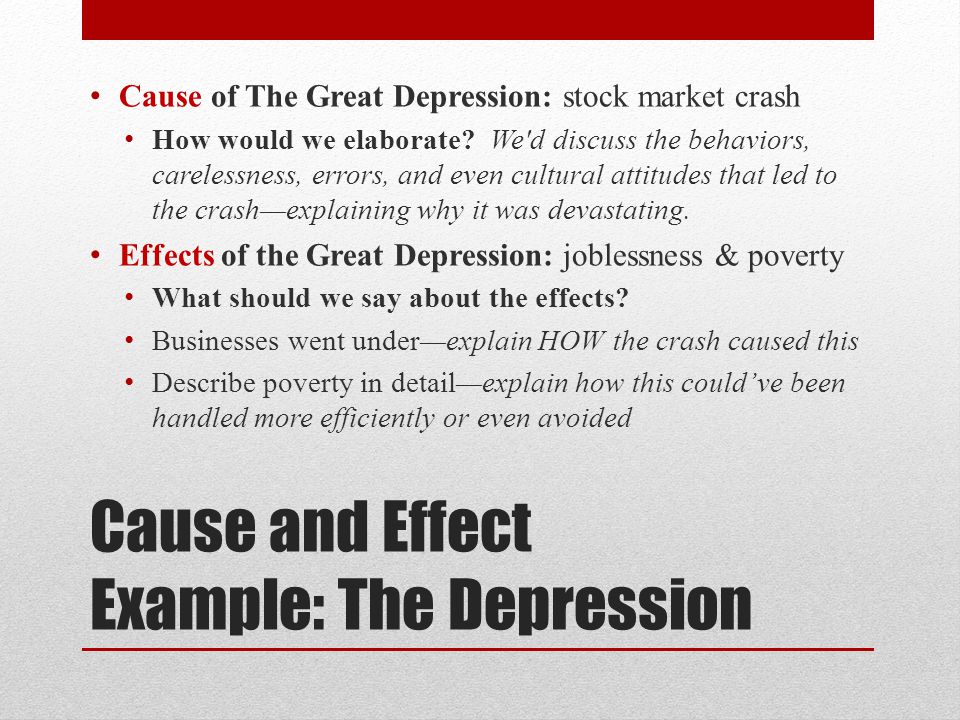 • Cause of The Great Depression: stock market crash
  • How would we elaborate? We'd discuss the behaviors, carelessness, errors, and even cultural attitudes that led to the crash—explaining why it was devastating.
• Effects of the Great Depression: joblessness & poverty
  • What should we say about the effects?
  • Businesses went under—explain HOW the crash caused this
  • Describe poverty in detail—explain how this could've been handled more efficiently or even avoided

Cause and Effect
Example: The Depression